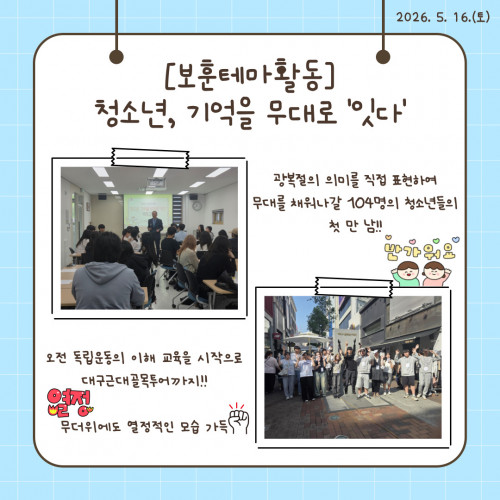 2026. 5. 16.(토)

[보훈테마활동]
청소년, 기억을 무대로 '잇다'

광복절의 의미를 직접 표현하여
무대를 채워나갈 104명의 청소년들의
첫 만 남!!

반가워요

오전 독립운동의 이해 교육을 시작으로
대구근대골목투어까지!!

열정

무더위에도 열정적인 모습 가득